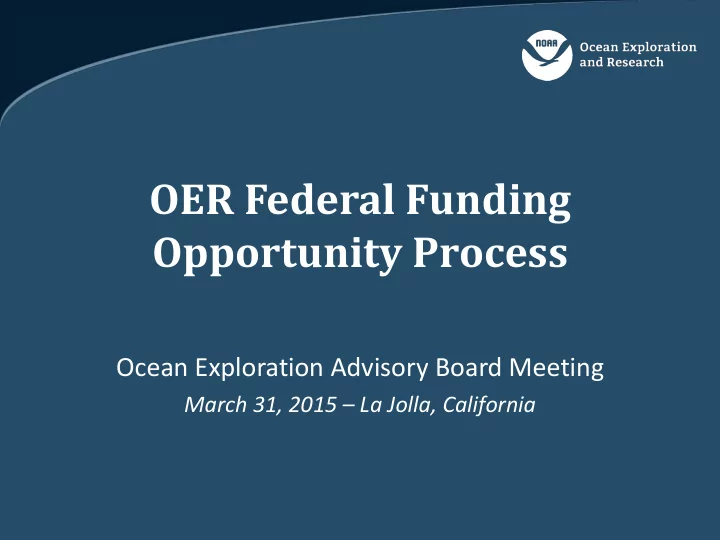 NOAA

Ocean Exploration and Research

OER Federal Funding Opportunity Process

Ocean Exploration Advisory Board Meeting

March 31, 2015 – La Jolla, California